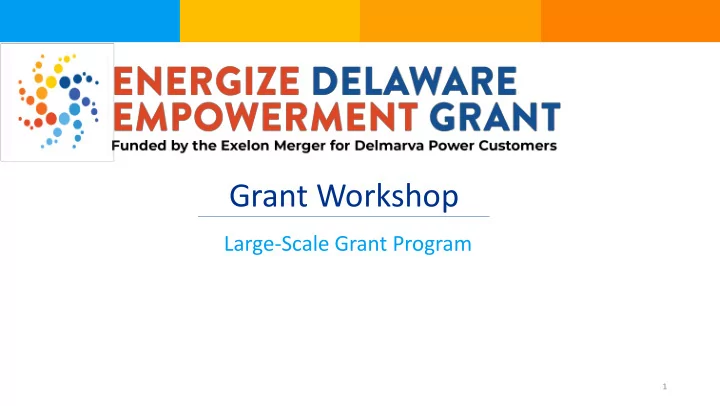 ENERGIZE DELAWARE EMPOWERMENT GRANT
Funded by the Exelon Merger for Delmarva Power Customers

Grant Workshop

Large-Scale Grant Program

1